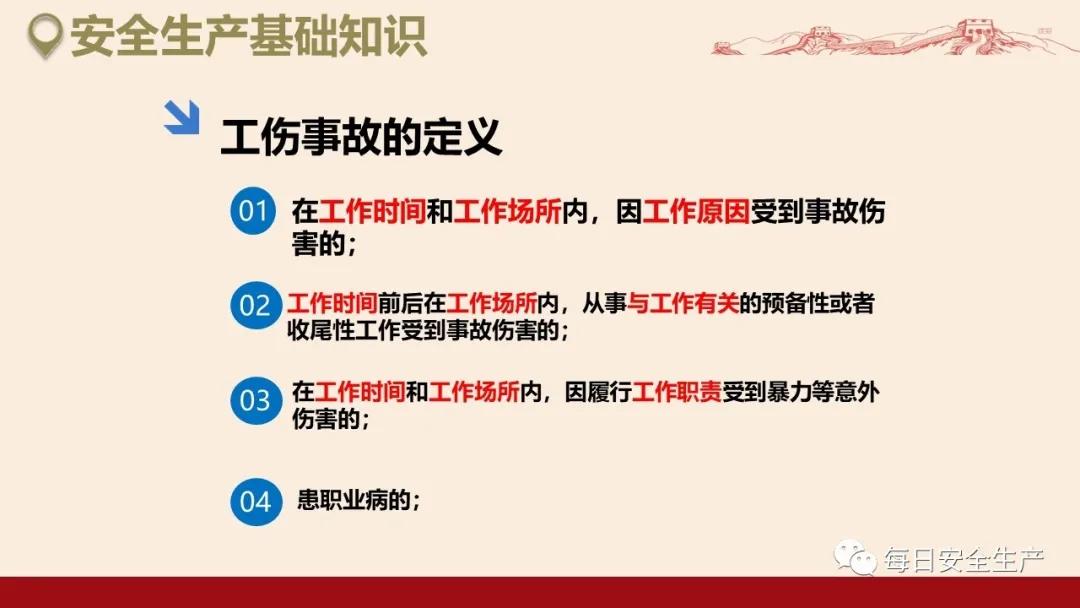 安全生产基础知识

工伤事故的定义

01 在工作时间和工作场所内，因工作原因受到事故伤害的；

02 工作时间前后在工作场所内，从事与工作有关的预备性或者收尾性工作受到事故伤害的；

03 在工作时间和工作场所内，因履行工作职责受到暴力等意外伤害的；

04 患职业病的；

每日安全生产